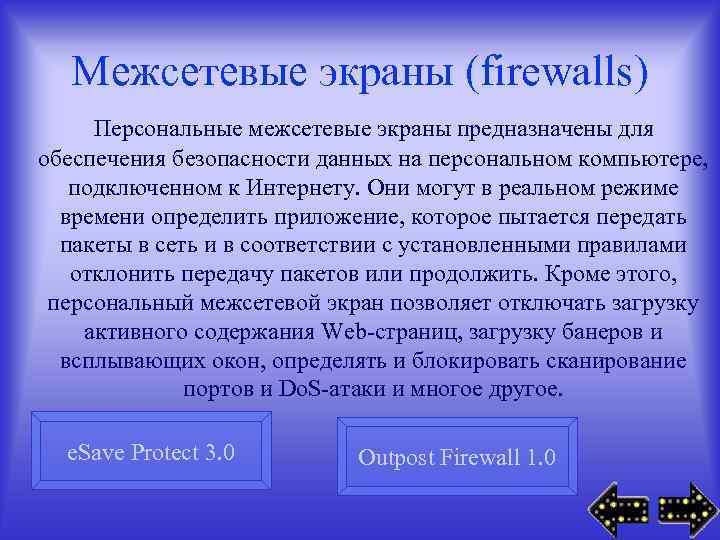 Межсетевые экраны (firewalls)

Персональные межсетевые экраны предназначены для обеспечения безопасности данных на персональном компьютере, подключенном к Интернету. Они могут в реальном режиме времени определить приложение, которое пытается передать пакеты в сеть и в соответствии с установленными правилами отклонить передачу пакетов или продолжить. Кроме этого, персональный межсетевой экран позволяет отключать загрузку активного содержания Web-страниц, загрузку банеров и всплывающих окон, определять и блокировать сканирование портов и DoS-атаки и многое другое.

eSave Protect 3.0

Outpost Firewall 1.0